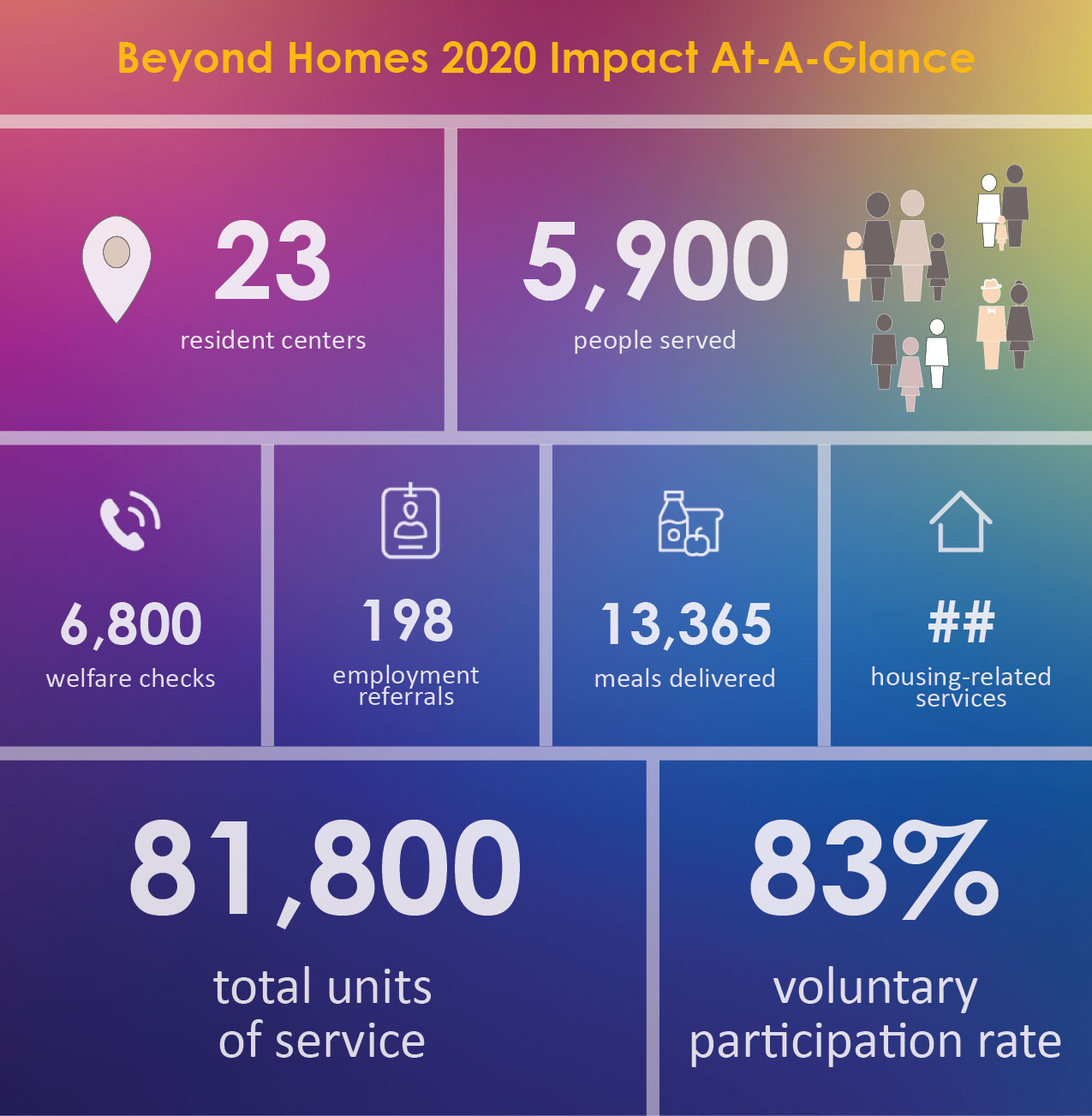 Beyond Homes 2020 Impact At-A-Glance

23
resident centers

5,900
people served

6,800
welfare checks

198
employment referrals

13,365
meals delivered

##
housing-related services

81,800
total units of service

83%
voluntary participation rate